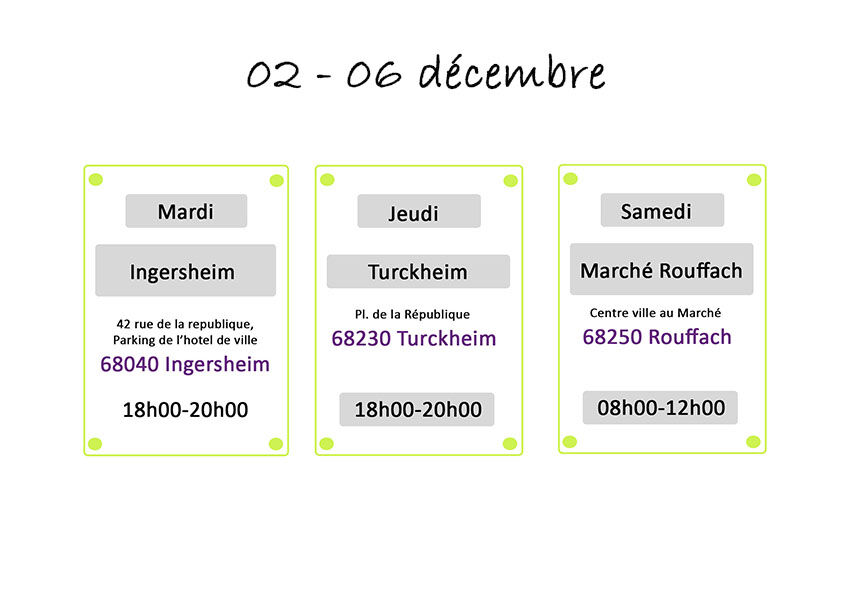 02 - 06 décembre

Mardi

Ingersheim

42 rue de la republique,
Parking de l'hotel de ville
68040 Ingersheim

18h00-20h00

Jeudi

Turckheim

Pl. de la République
68230 Turckheim

18h00-20h00

Samedi

Marché Rouffach

Centre ville au Marché
68250 Rouffach

08h00-12h00